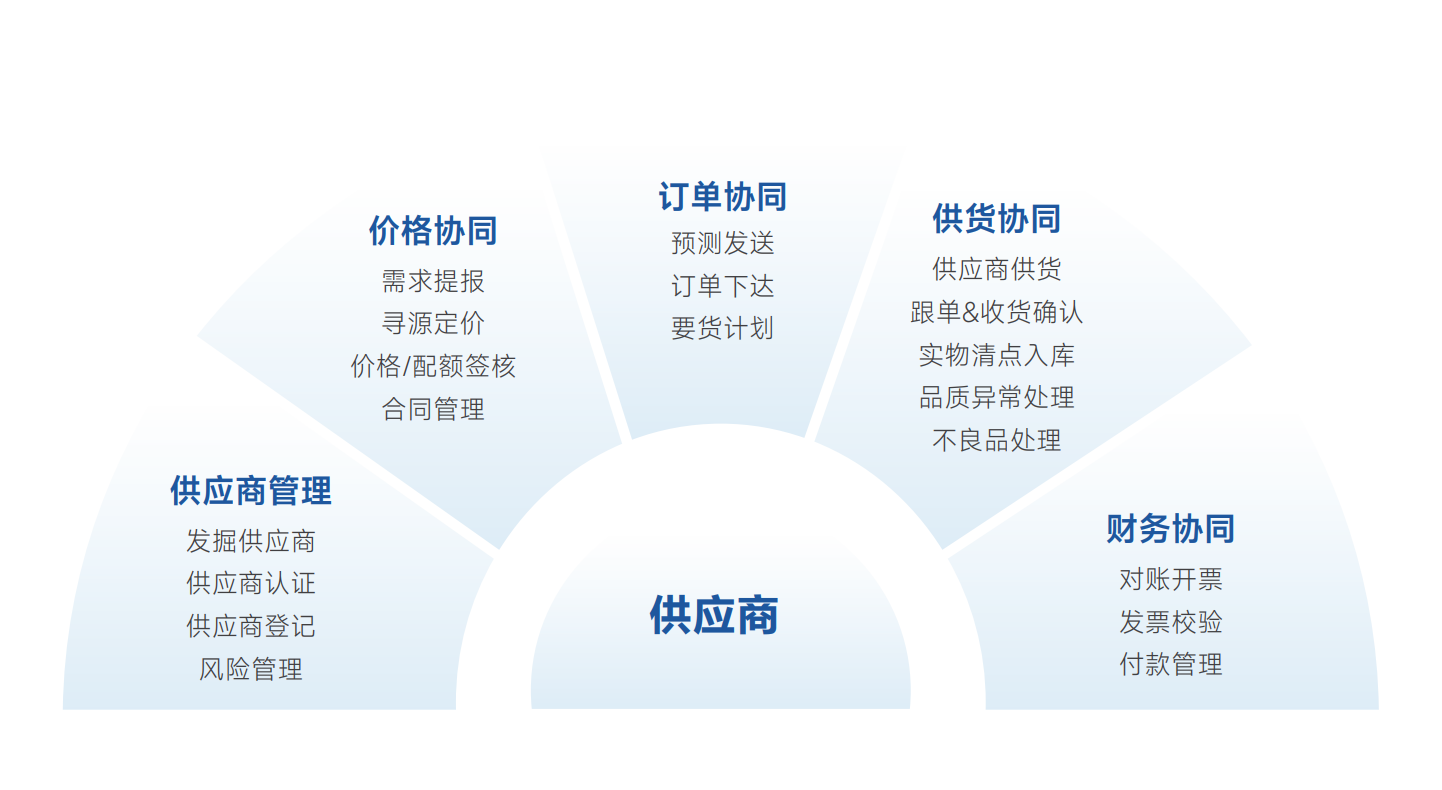 供应商管理
发掘供应商
供应商认证
供应商登记
风险管理

价格协同
需求提报
寻源定价
价格/配额签核
合同管理

订单协同
预测发送
订单下达
要货计划

供货协同
供应商供货
跟单&收货确认
实物清点入库
品质异常处理
不良品处理

财务协同
对账开票
发票校验
付款管理

供应商